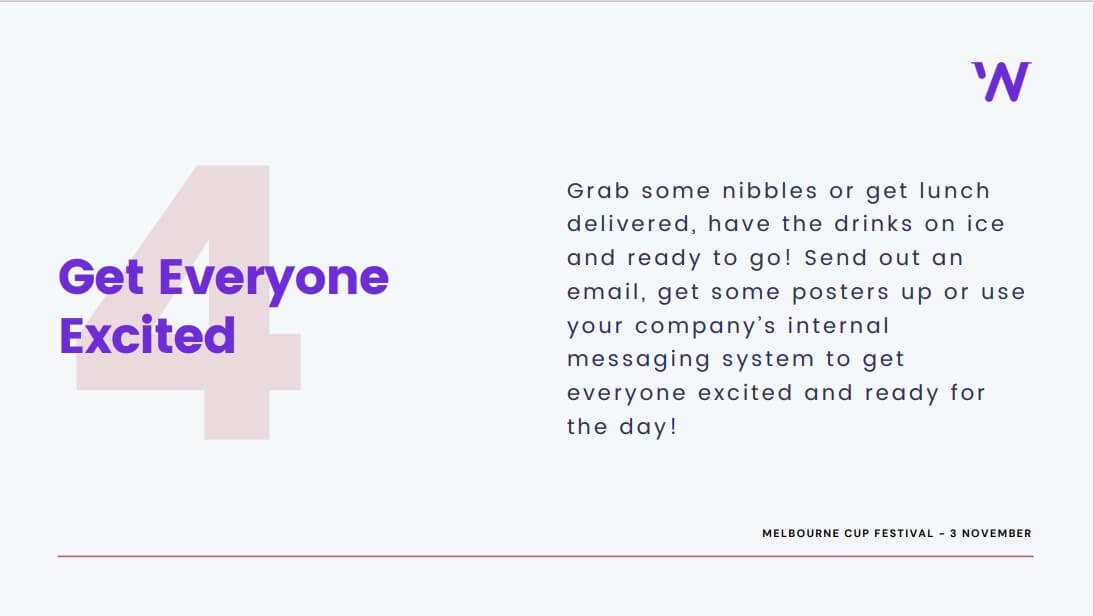 W

4

Get Everyone Excited

Grab some nibbles or get lunch delivered, have the drinks on ice and ready to go! Send out an email, get some posters up or use your company's internal messaging system to get everyone excited and ready for the day!

MELBOURNE CUP FESTIVAL - 3 NOVEMBER